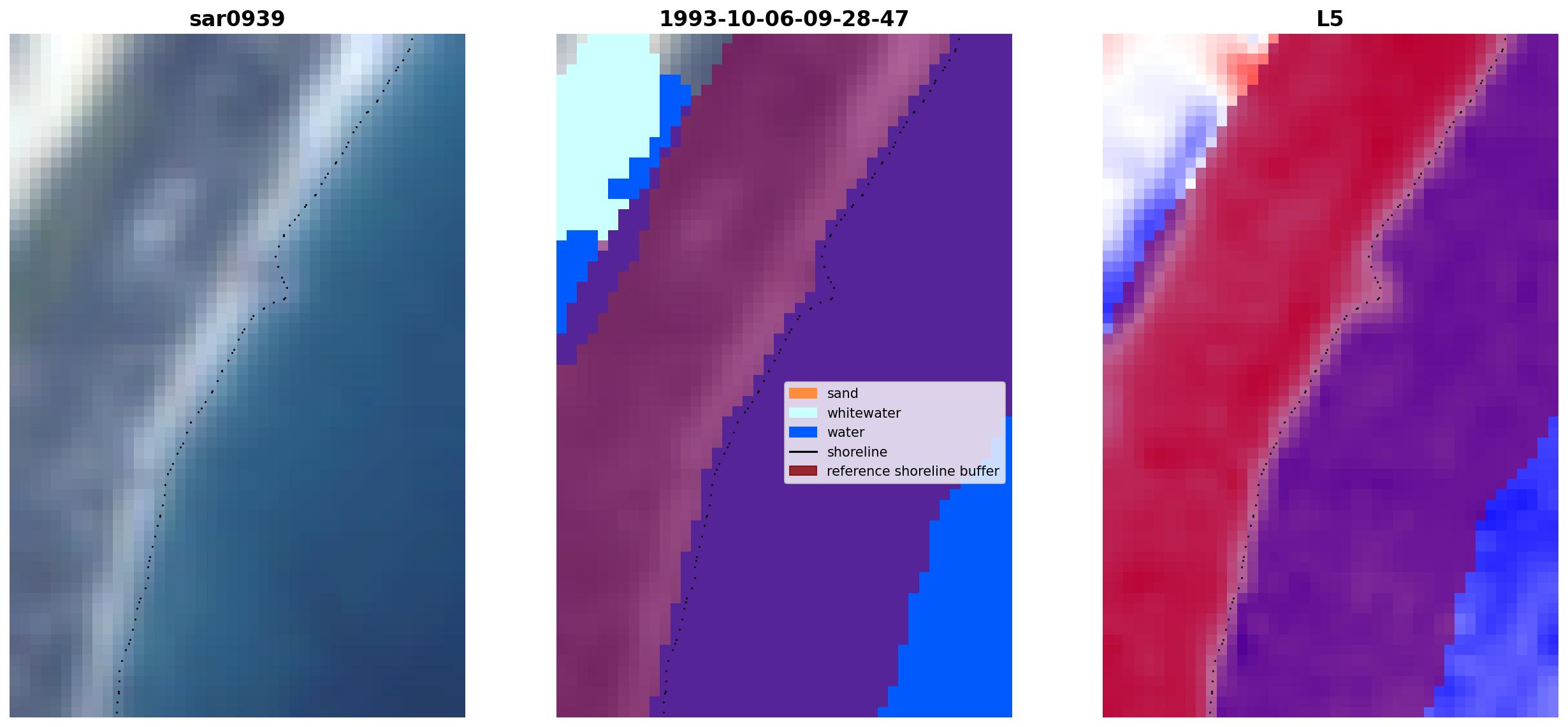 sar0939

1993-10-06-09-28-47

sand
whitewater
water
shoreline
reference shoreline buffer

L5